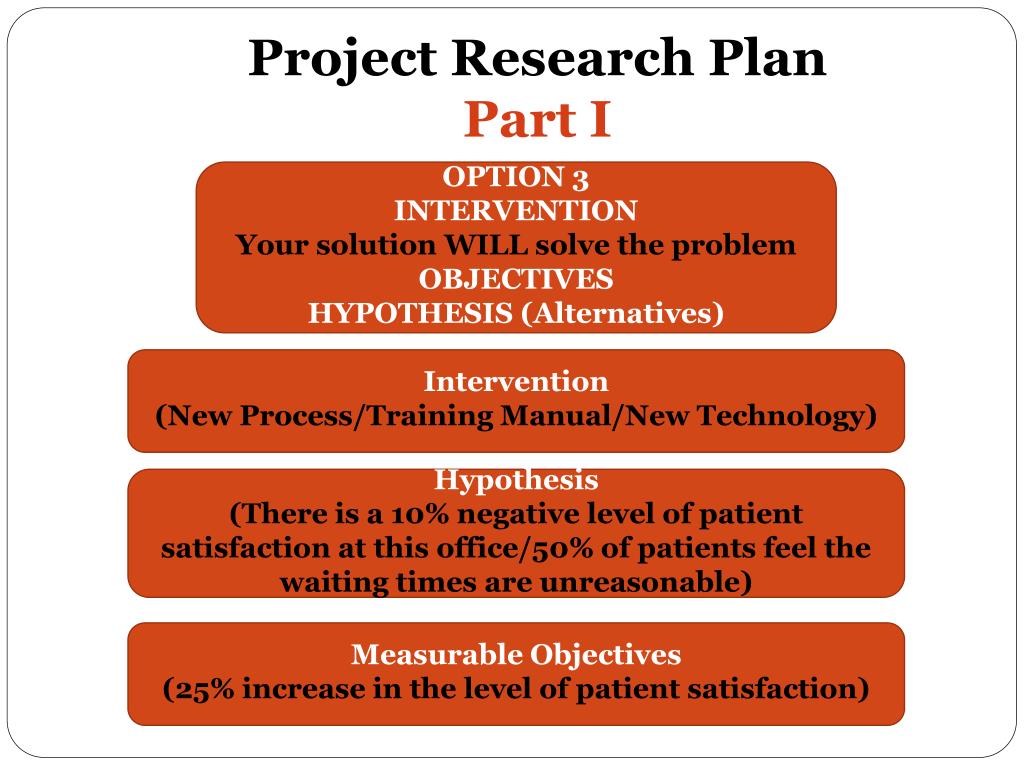 Project Research Plan
Part I

OPTION 3
INTERVENTION
Your solution WILL solve the problem
OBJECTIVES
HYPOTHESIS (Alternatives)

Intervention
(New Process/Training Manual/New Technology)

Hypothesis
(There is a 10% negative level of patient satisfaction at this office/50% of patients feel the waiting times are unreasonable)

Measurable Objectives
(25% increase in the level of patient satisfaction)